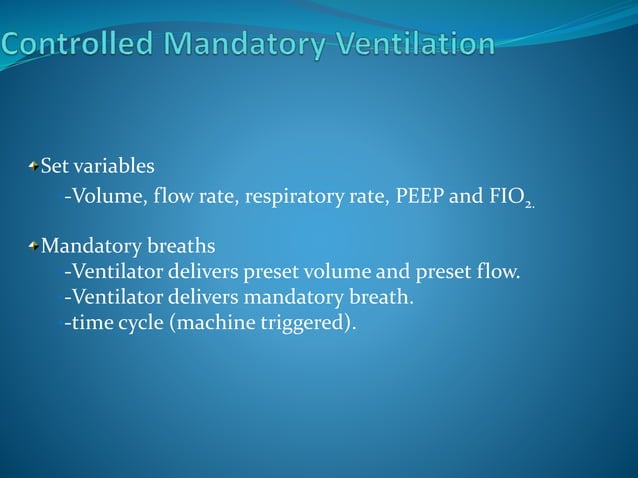 Controlled Mandatory Ventilation

Set variables

-Volume, flow rate, respiratory rate, PEEP and $FIO_{2.}$

Mandatory breaths

-Ventilator delivers preset volume and preset flow.
-Ventilator delivers mandatory breath.
-time cycle (machine triggered).